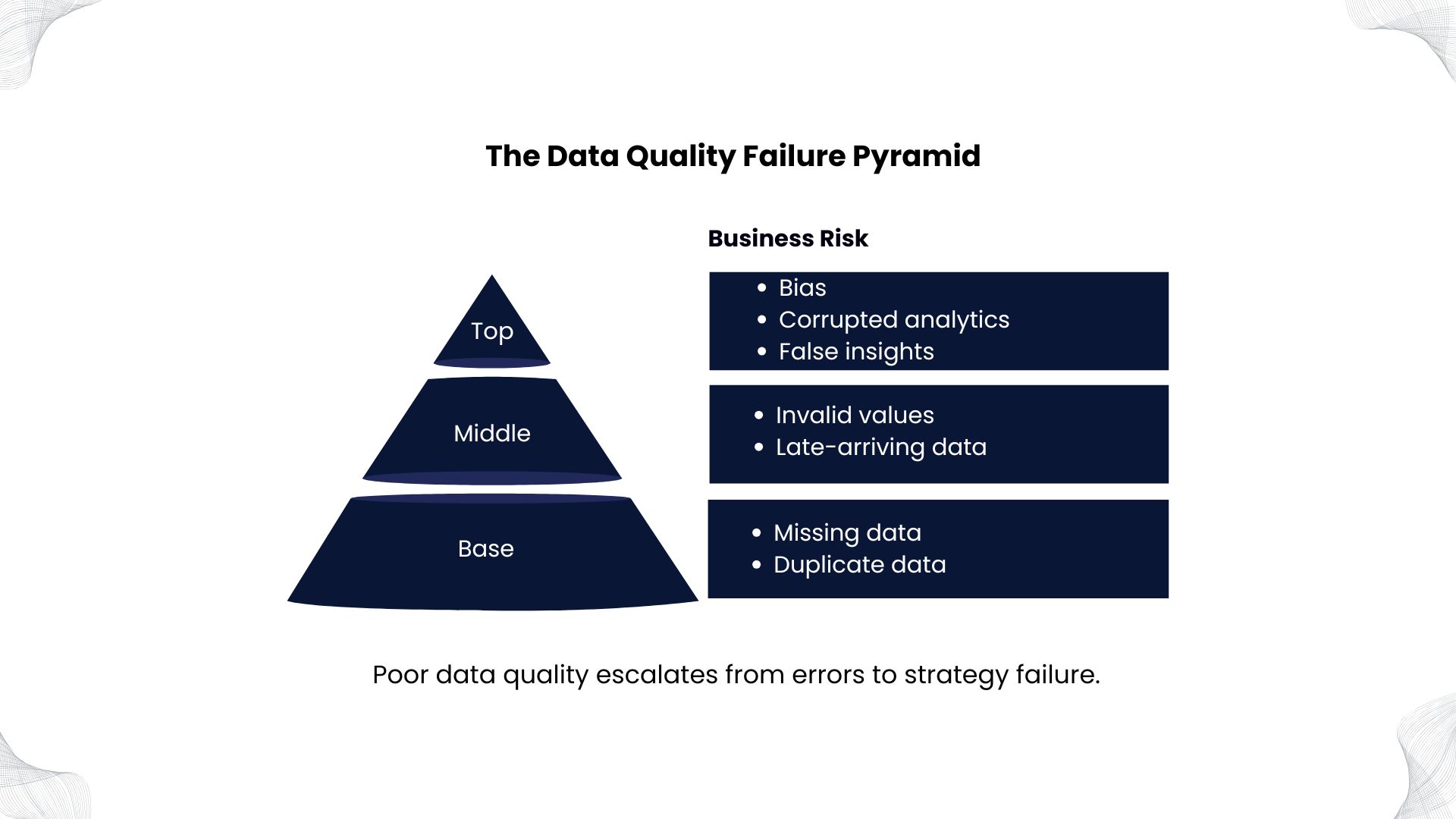 The Data Quality Failure Pyramid

Business Risk

Top

- Bias
- Corrupted analytics
- False insights

Middle

- Invalid values
- Late-arriving data

Base

- Missing data
- Duplicate data

Poor data quality escalates from errors to strategy failure.